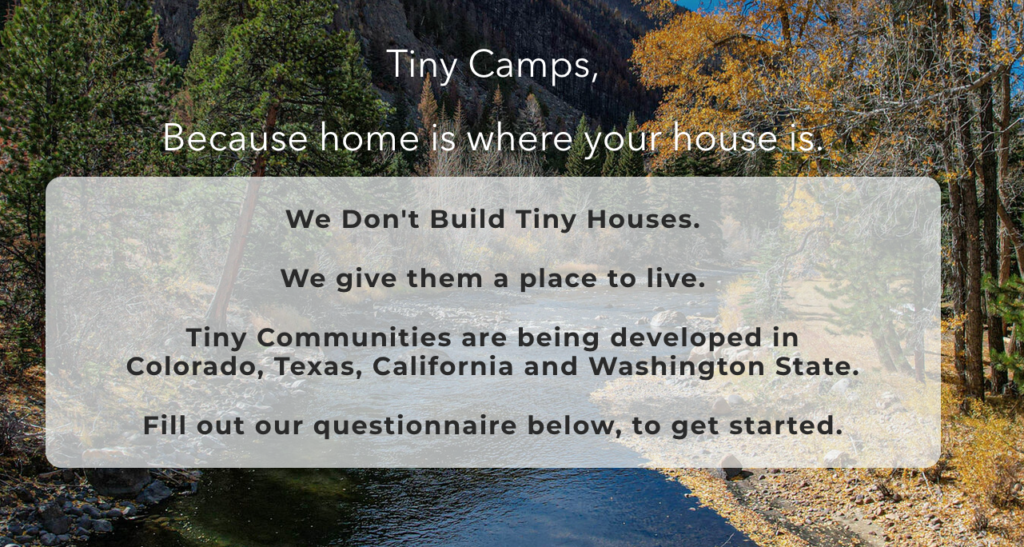 Tiny Camps,

Because home is where your house is.

We Don't Build Tiny Houses.

We give them a place to live.

Tiny Communities are being developed in Colorado, Texas, California and Washington State.

Fill out our questionnaire below, to get started.